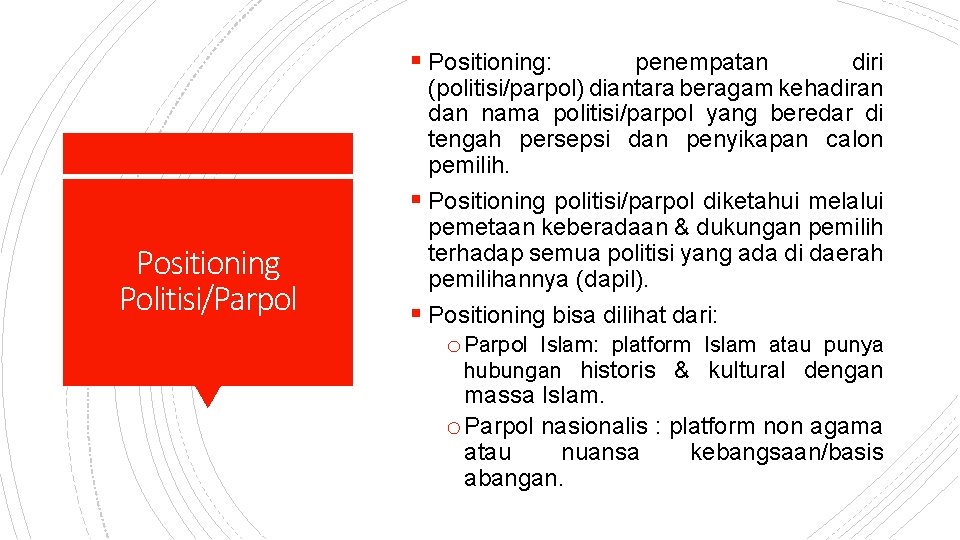 Positioning Politisi/Parpol

▪ Positioning: penempatan diri (politisi/parpol) diantara beragam kehadiran dan nama politisi/parpol yang beredar di tengah persepsi dan penyikapan calon pemilih.

▪ Positioning politisi/parpol diketahui melalui pemetaan keberadaan & dukungan pemilih terhadap semua politisi yang ada di daerah pemilihannya (dapil).

▪ Positioning bisa dilihat dari:

o Parpol Islam: platform Islam atau punya hubungan historis & kultural dengan massa Islam.

o Parpol nasionalis : platform non agama atau nuansa kebangsaan/basis abangan.